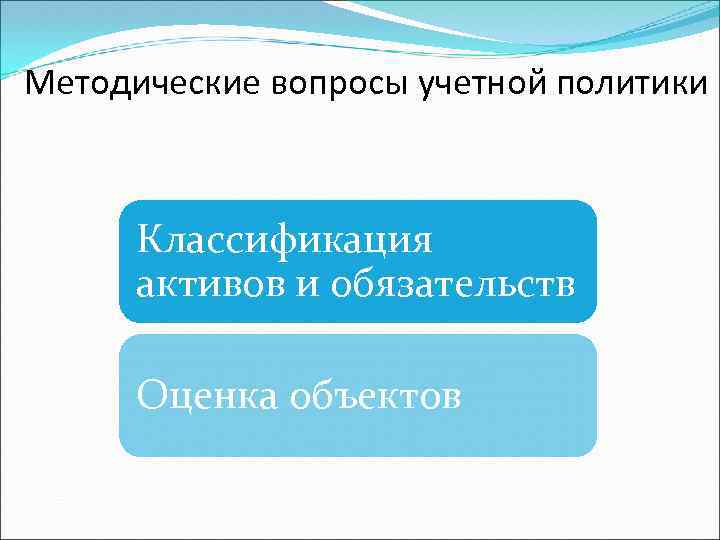 Методические вопросы учетной политики

Классификация активов и обязательств

Оценка объектов